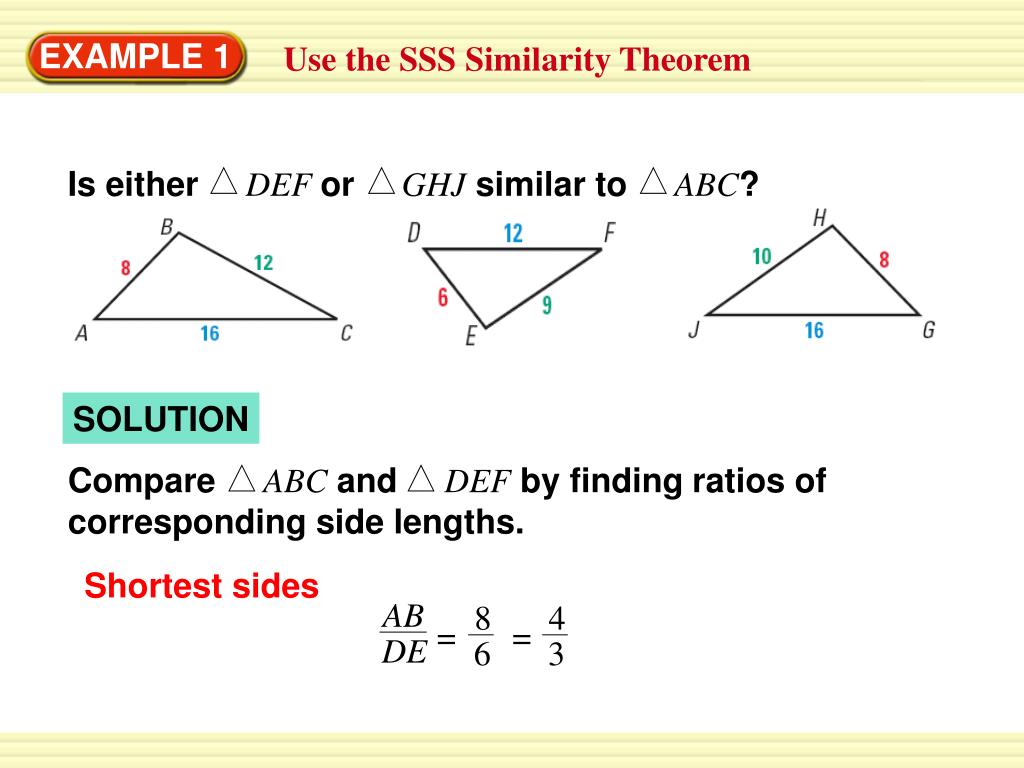 EXAMPLE 1

Use the SSS Similarity Theorem

Is either $\triangle DEF$ or $\triangle GHJ$ similar to $\triangle ABC$?

B
8
12
A
16
C

D
12
F
6
9
E

H
10
8
J
16
G

SOLUTION

Compare $\triangle ABC$ and $\triangle DEF$ by finding ratios of corresponding side lengths.

Shortest sides

$\frac{AB}{DE} = \frac{8}{6} = \frac{4}{3}$